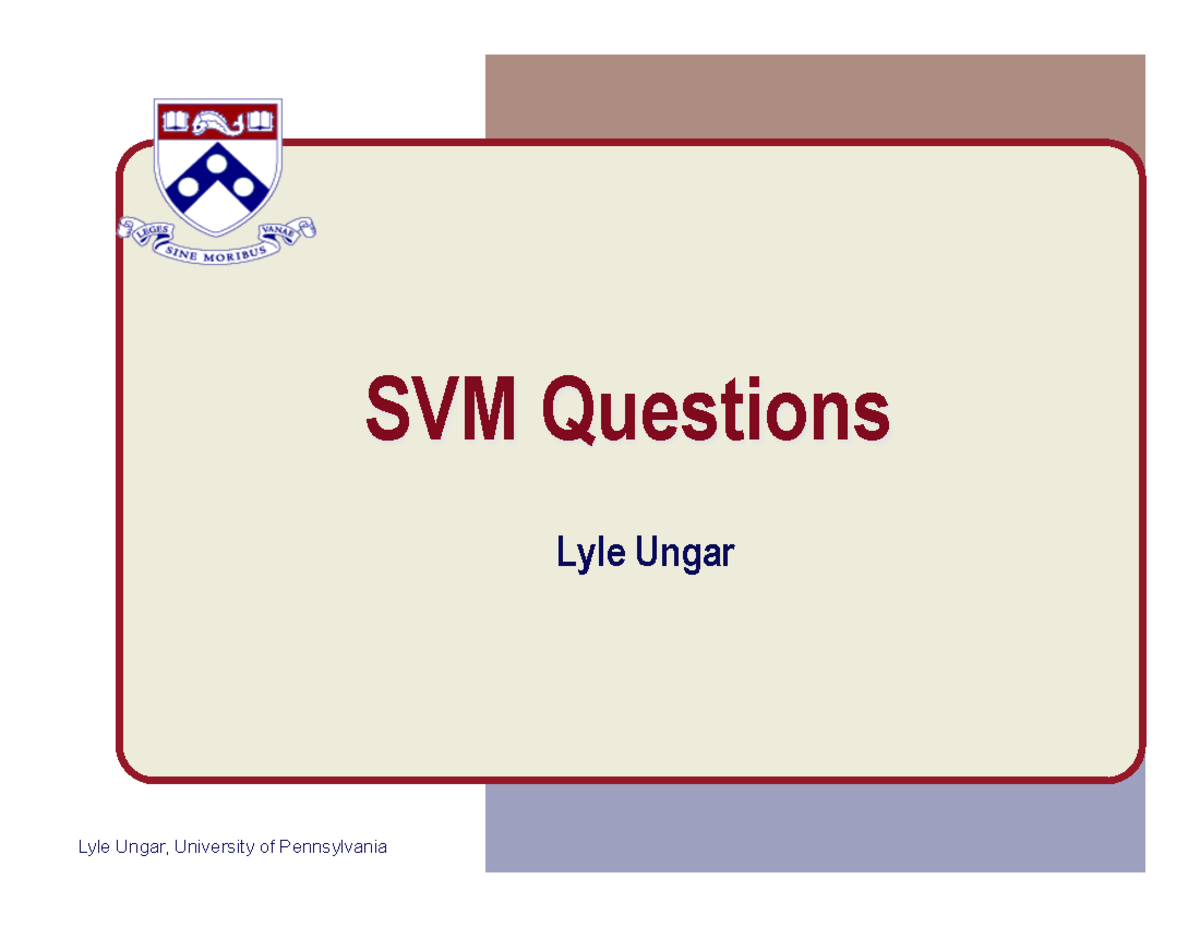 LEGES SINE MORIBUS VANAE

SVM Questions

Lyle Ungar

Lyle Ungar, University of Pennsylvania